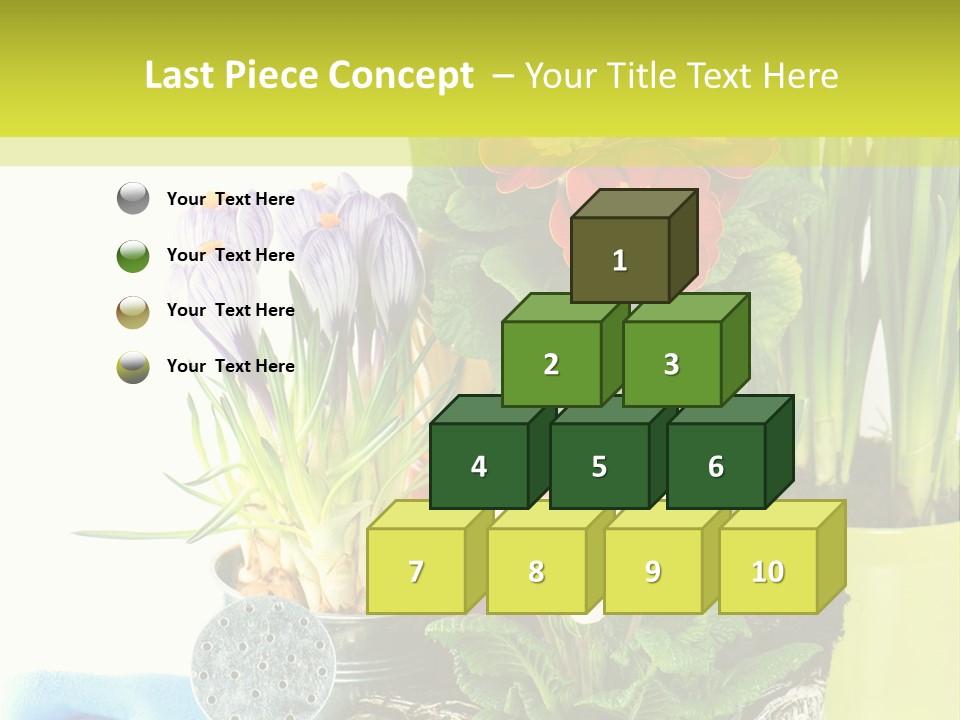 Last Piece Concept – Your Title Text Here

Your Text Here

Your Text Here

Your Text Here

Your Text Here

1

2

3

4

5

6

7

8

9

10